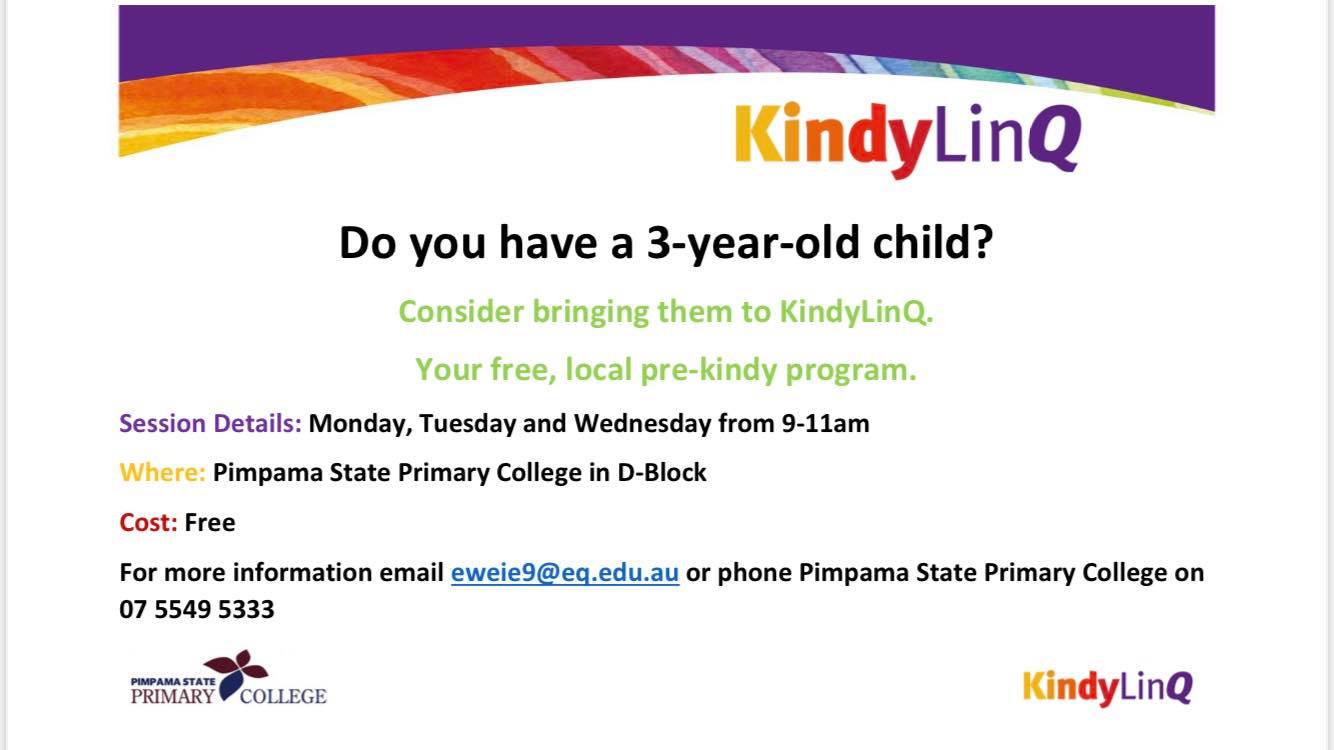 KindyLinQ

Do you have a 3-year-old child?

Consider bringing them to KindyLinQ.

Your free, local pre-kindy program.

Session Details: Monday, Tuesday and Wednesday from 9-11am

Where: Pimpama State Primary College in D-Block

Cost: Free

For more information email eweie9@eq.edu.au or phone Pimpama State Primary College on 07 5549 5333

PIMPAMA STATE
PRIMARY COLLEGE

KindyLinQ